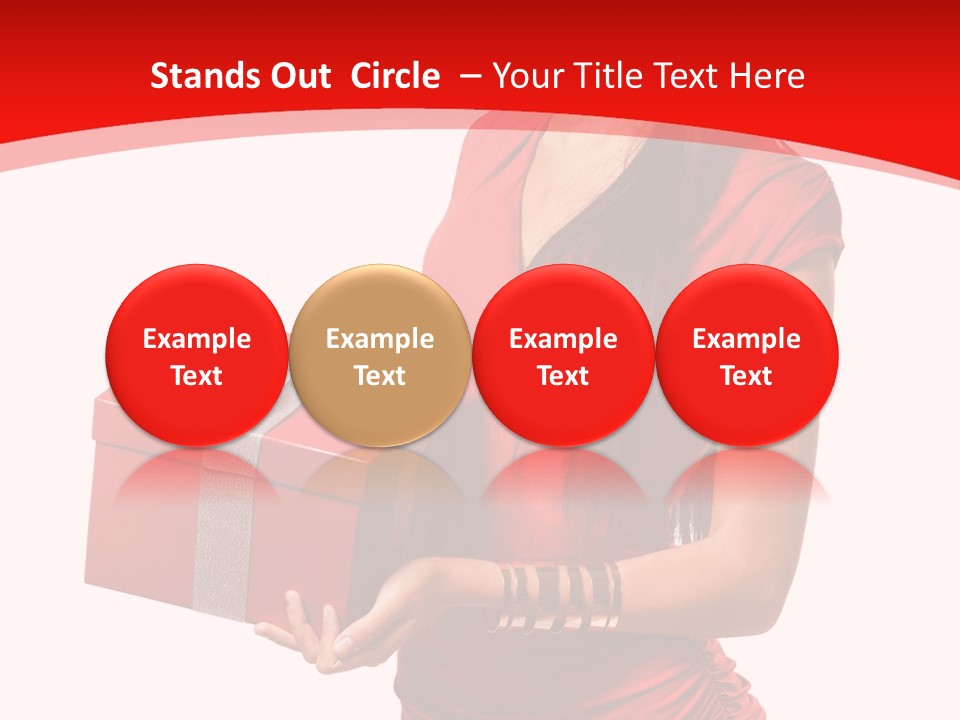 Stands Out Circle – Your Title Text Here

Example Text

Example Text

Example Text

Example Text